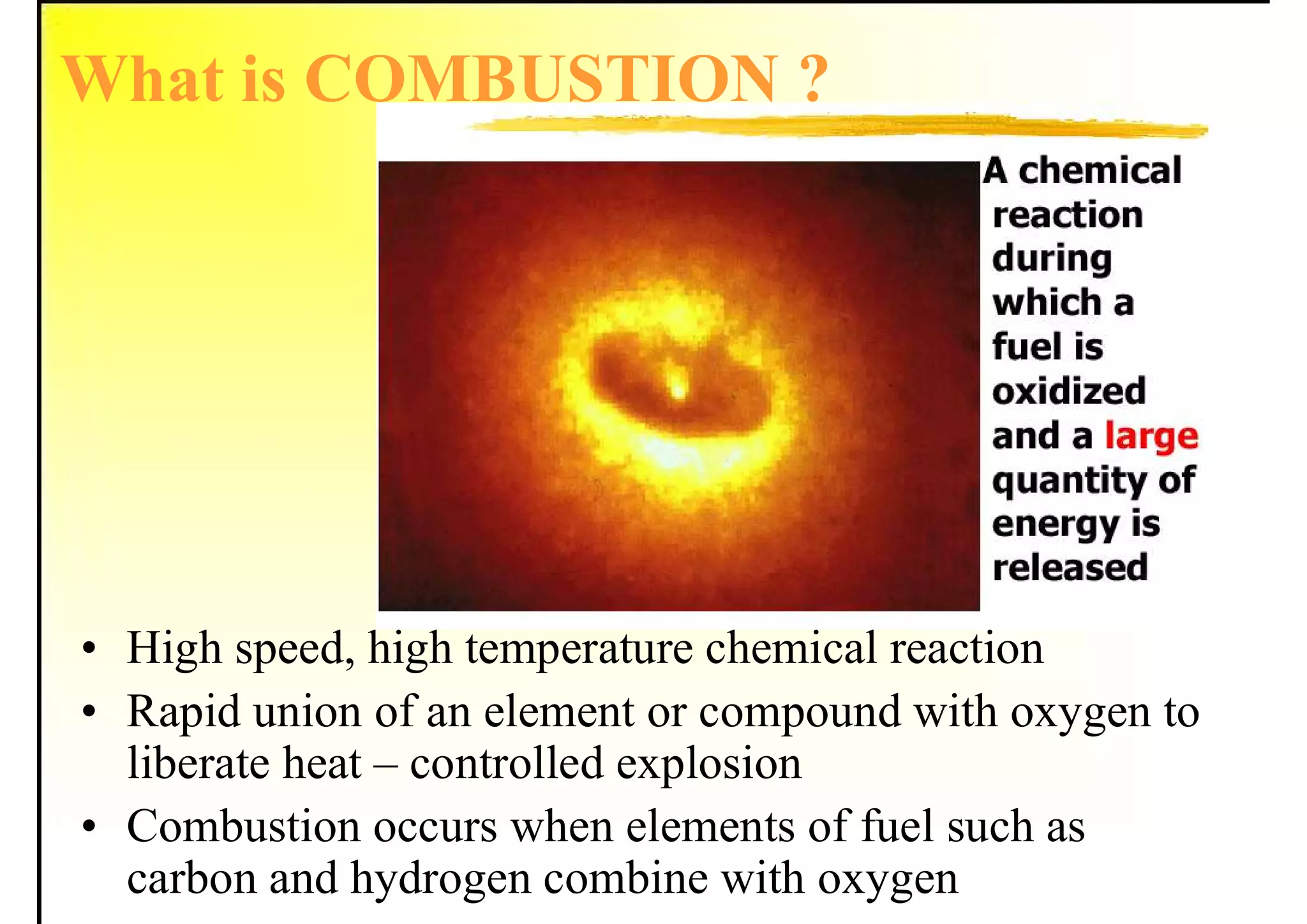 What is COMBUSTION ?

A chemical reaction during which a fuel is oxidized and a large quantity of energy is released

• High speed, high temperature chemical reaction
• Rapid union of an element or compound with oxygen to liberate heat – controlled explosion
• Combustion occurs when elements of fuel such as carbon and hydrogen combine with oxygen